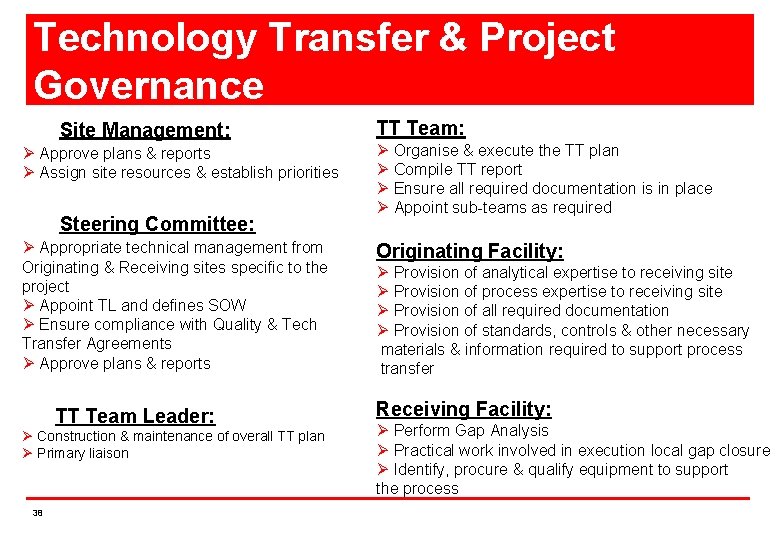 Technology Transfer & Project Governance

Site Management:
➢ Approve plans & reports
➢ Assign site resources & establish priorities

Steering Committee:
➢ Appropriate technical management from Originating & Receiving sites specific to the project
➢ Appoint TL and defines SOW
➢ Ensure compliance with Quality & Tech Transfer Agreements
➢ Approve plans & reports

TT Team Leader:
➢ Construction & maintenance of overall TT plan
➢ Primary liaison

TT Team:
➢ Organise & execute the TT plan
➢ Compile TT report
➢ Ensure all required documentation is in place
➢ Appoint sub-teams as required

Originating Facility:
➢ Provision of analytical expertise to receiving site
➢ Provision of process expertise to receiving site
➢ Provision of all required documentation
➢ Provision of standards, controls & other necessary materials & information required to support process transfer

Receiving Facility:
➢ Perform Gap Analysis
➢ Practical work involved in execution local gap closure
➢ Identify, procure & qualify equipment to support the process

38